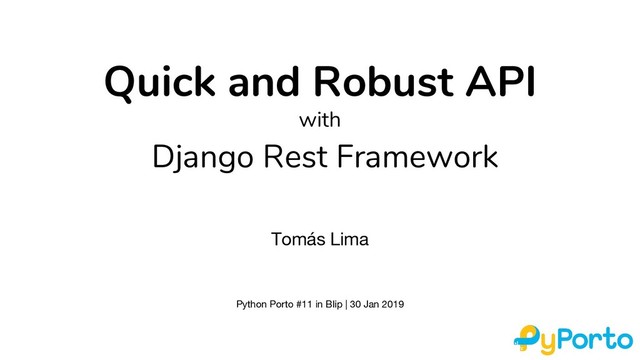 Quick and Robust API
with
Django Rest Framework

Tomás Lima

Python Porto #11 in Blip | 30 Jan 2019

PyPorto